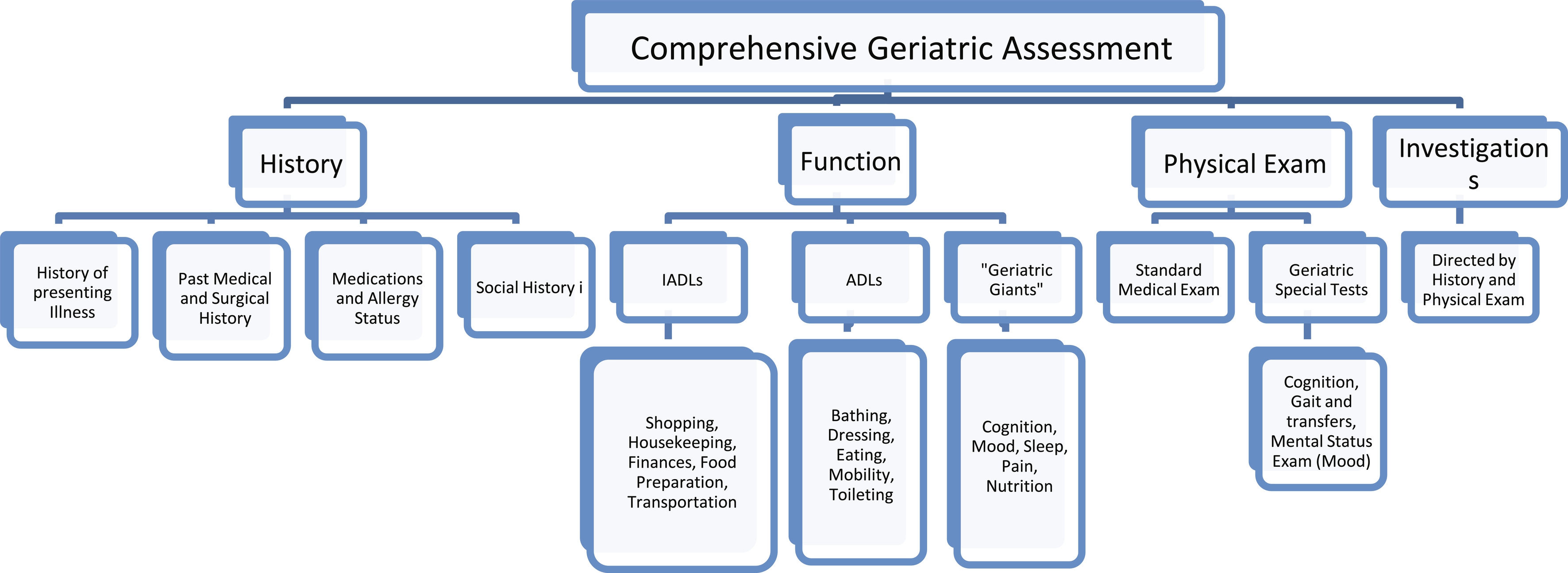 Comprehensive Geriatric Assessment

History

Function

Physical Exam

Investigation s

History of presenting Illness

Past Medical and Surgical History

Medications and Allergy Status

Social History i

IADLs

ADLs

"Geriatric Giants"

Standard Medical Exam

Geriatric Special Tests

Directed by History and Physical Exam

Shopping, Housekeeping, Finances, Food Preparation, Transportation

Bathing, Dressing, Eating, Mobility, Toileting

Cognition, Mood, Sleep, Pain, Nutrition

Cognition, Gait and transfers, Mental Status Exam (Mood)